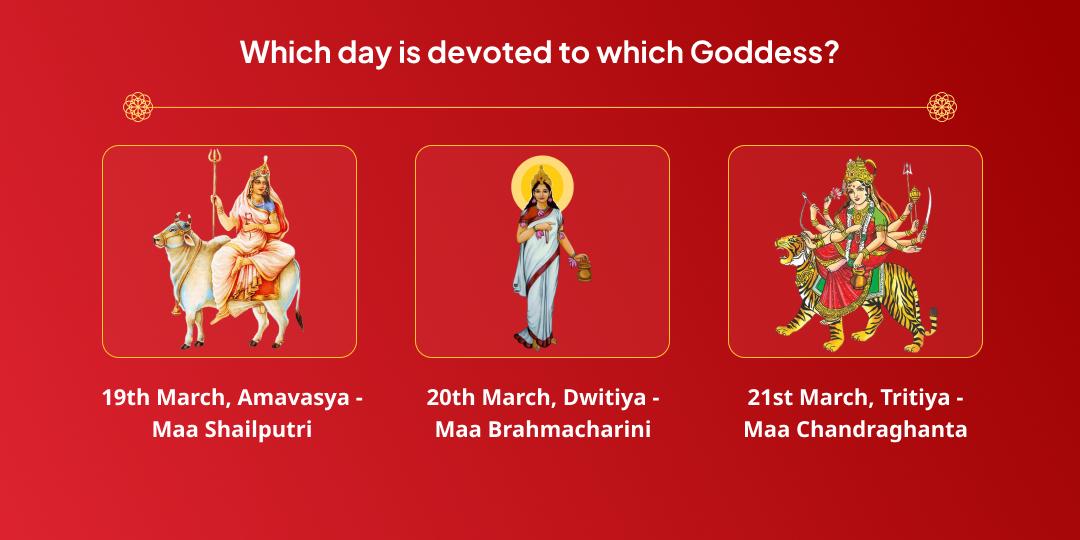 Which day is devoted to which Goddess?

19th March, Amavasya - Maa Shailputri

20th March, Dwitiya - Maa Brahmacharini

21st March, Tritiya - Maa Chandraghanta